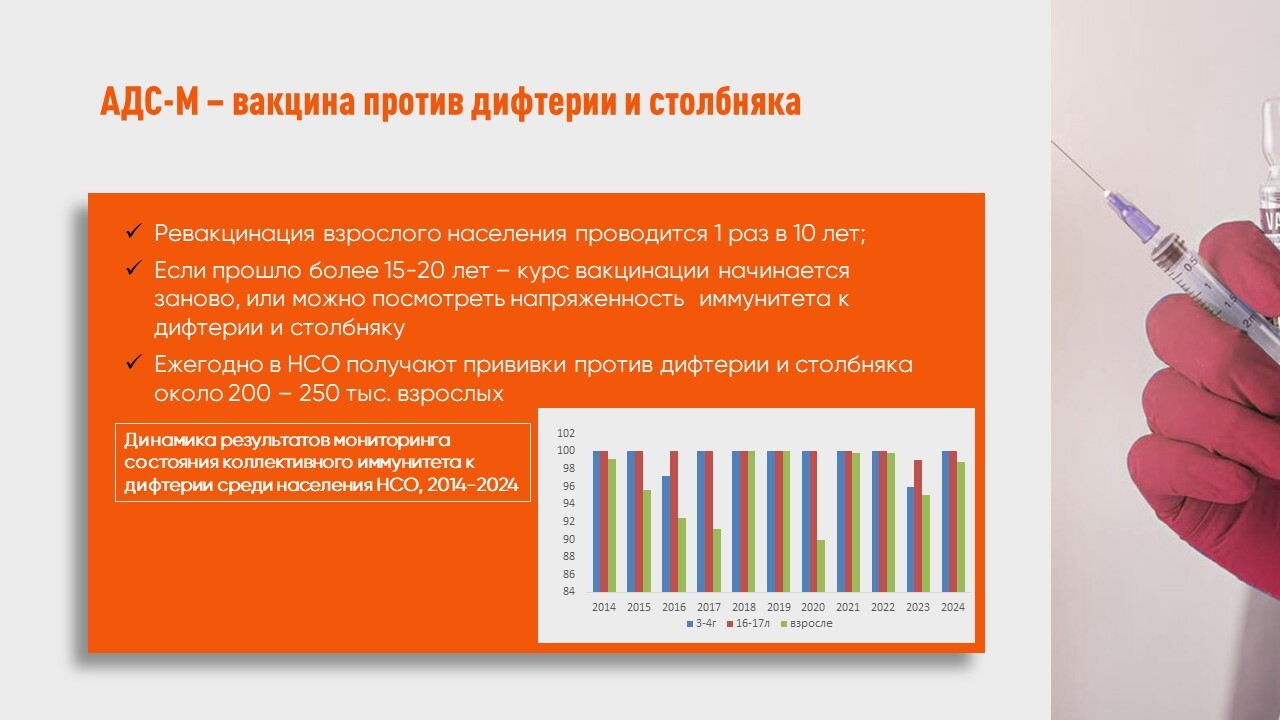 АДС-М – вакцина против дифтерии и столбняка

✓ Ревакцинация взрослого населения проводится 1 раз в 10 лет;

✓ Если прошло более 15-20 лет – курс вакцинации начинается заново, или можно посмотреть напряженность иммунитета к дифтерии и столбняку

✓ Ежегодно в НСО получают прививки против дифтерии и столбняка около 200 – 250 тыс. взрослых

Динамика результатов мониторинга состояния коллективного иммунитета к дифтерии среди населения НСО, 2014-2024

102
100
98
96
94
92
90
88
86
84

2014 2015 2016 2017 2018 2019 2020 2021 2022 2023 2024

3-4г 16-17л взросле